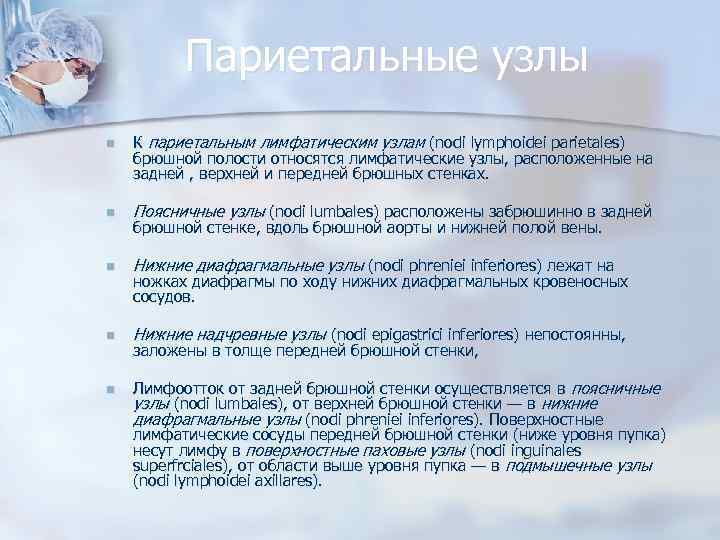 Париетальные узлы

К париетальным лимфатическим узлам (nodi lymphoidei parietales) брюшной полости относятся лимфатические узлы, расположенные на задней , верхней и передней брюшных стенках.

Поясничные узлы (nodi lumbales) расположены забрюшинно в задней брюшной стенке, вдоль брюшной аорты и нижней полой вены.

Нижние диафрагмальные узлы (nodi phreniei inferiores) лежат на ножках диафрагмы по ходу нижних диафрагмальных кровеносных сосудов.

Нижние надчревные узлы (nodi epigastrici inferiores) непостоянны, заложены в толще передней брюшной стенки,

Лимфоотток от задней брюшной стенки осуществляется в поясничные узлы (nodi lumbales), от верхней брюшной стенки — в нижние диафрагмальные узлы (nodi phreniei inferiores). Поверхностные лимфатические сосуды передней брюшной стенки (ниже уровня пупка) несут лимфу в поверхностные паховые узлы (nodi inguinales superfrciales), от области выше уровня пупка — в подмышечные узлы (nodi lymphoidei axillares).